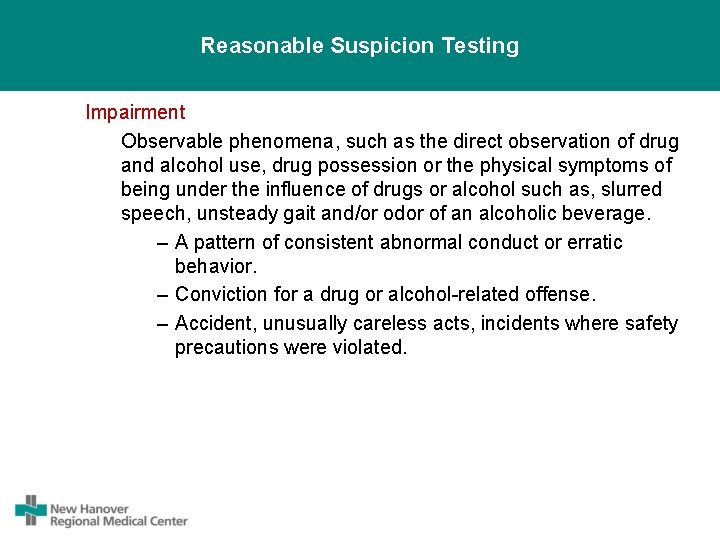 Reasonable Suspicion Testing

Impairment

Observable phenomena, such as the direct observation of drug and alcohol use, drug possession or the physical symptoms of being under the influence of drugs or alcohol such as, slurred speech, unsteady gait and/or odor of an alcoholic beverage.

– A pattern of consistent abnormal conduct or erratic behavior.

– Conviction for a drug or alcohol-related offense.

– Accident, unusually careless acts, incidents where safety precautions were violated.

New Hanover
Regional Medical Center